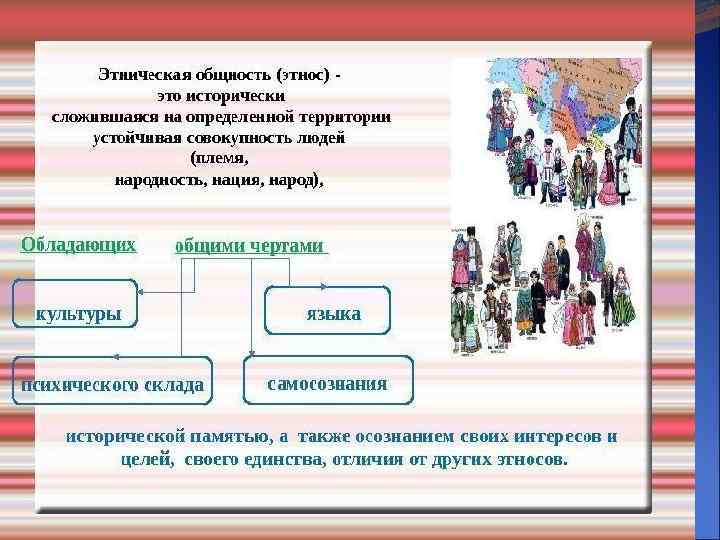 Этническая общность (этнос) - это исторически сложившаяся на определенной территории устойчивая совокупность людей (племя, народность, нация, народ),

Обладающих общими чертами

культуры

языка

психического склада

самосознания

исторической памятью, а также осознанием своих интересов и целей, своего единства, отличия от других этносов.